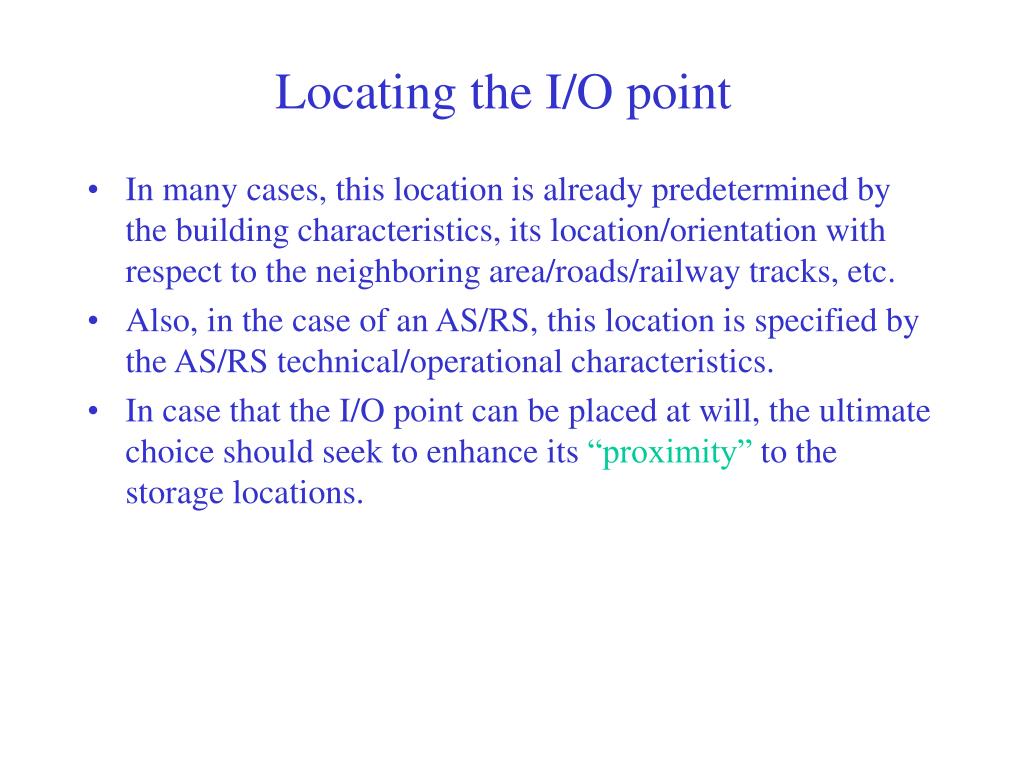 Locating the I/O point

• In many cases, this location is already predetermined by the building characteristics, its location/orientation with respect to the neighboring area/roads/railway tracks, etc.
• Also, in the case of an AS/RS, this location is specified by the AS/RS technical/operational characteristics.
• In case that the I/O point can be placed at will, the ultimate choice should seek to enhance its “proximity” to the storage locations.